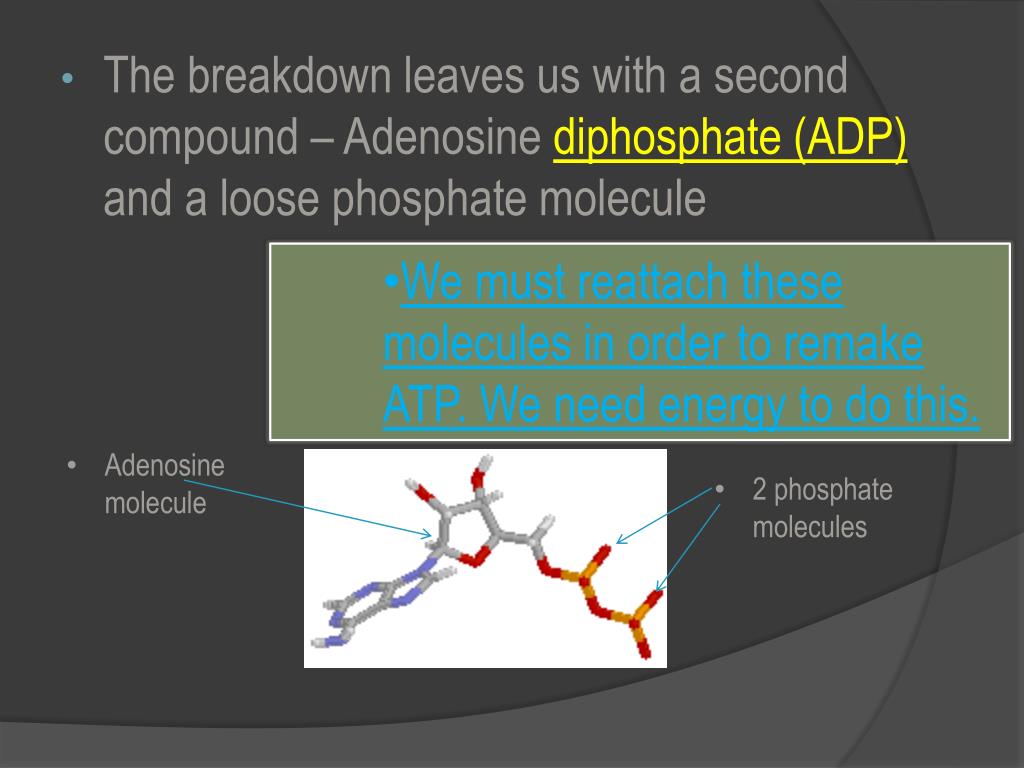 • The breakdown leaves us with a second compound – Adenosine diphosphate (ADP) and a loose phosphate molecule

•We must reattach these molecules in order to remake ATP. We need energy to do this.

• Adenosine molecule

• 2 phosphate molecules